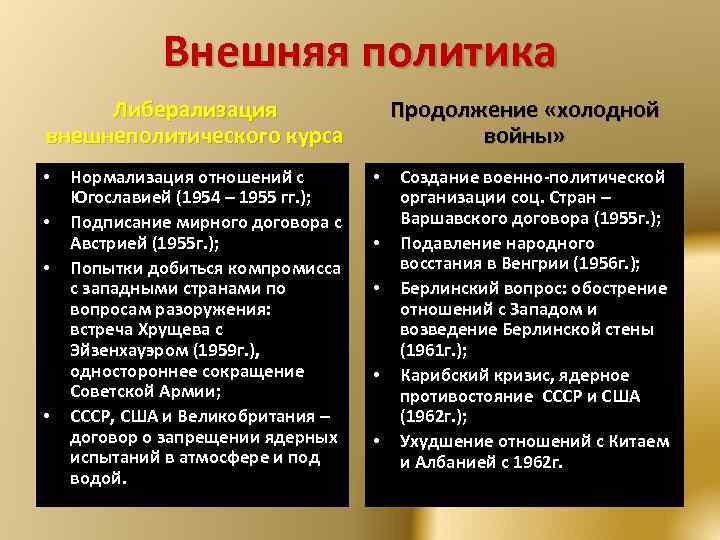 Внешняя политика

Либерализация внешнеполитического курса

• Нормализация отношений с Югославией (1954 – 1955 гг.);
• Подписание мирного договора с Австрией (1955г.);
• Попытки добиться компромисса с западными странами по вопросам разоружения: встреча Хрущева с Эйзенхауэром (1959г.), одностороннее сокращение Советской Армии;
• СССР, США и Великобритания – договор о запрещении ядерных испытаний в атмосфере и под водой.

Продолжение «холодной войны»

• Создание военно-политической организации соц. Стран – Варшавского договора (1955г.);
• Подавление народного восстания в Венгрии (1956г.);
• Берлинский вопрос: обострение отношений с Западом и возведение Берлинской стены (1961г.);
• Карибский кризис, ядерное противостояние СССР и США (1962г.);
• Ухудшение отношений с Китаем и Албанией с 1962г.